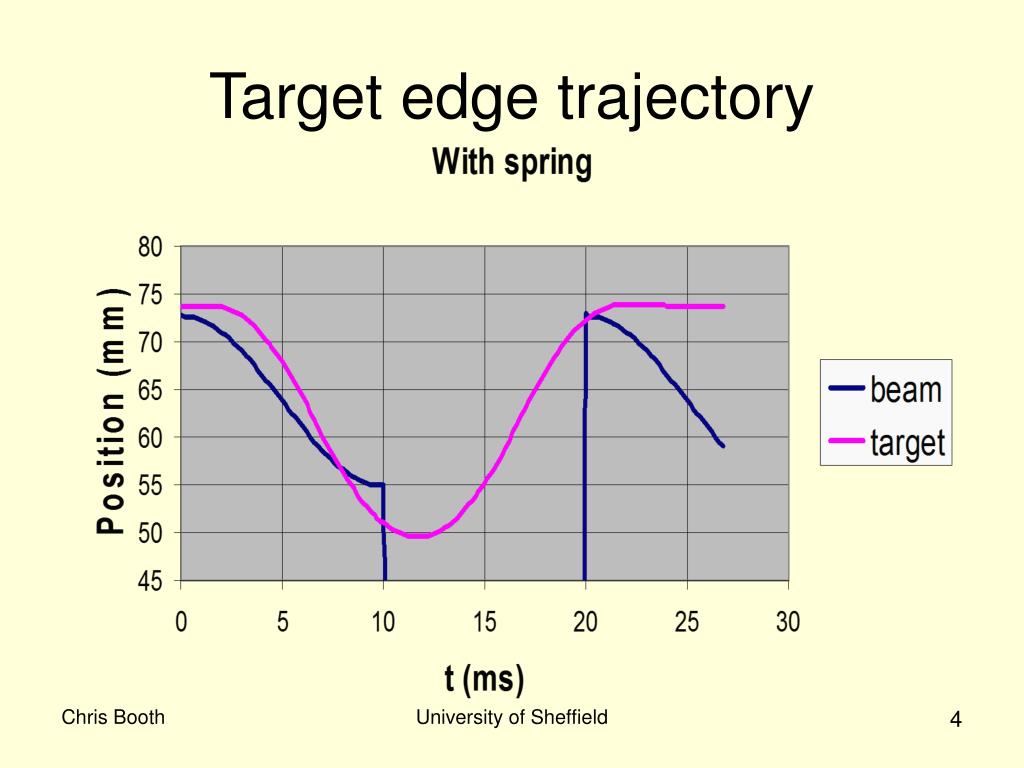 Target edge trajectory

With spring

Position (mm)

80
75
70
65
60
55
50
45

0
5
10
15
20
25
30

t (ms)

beam
target

Chris Booth

University of Sheffield

4